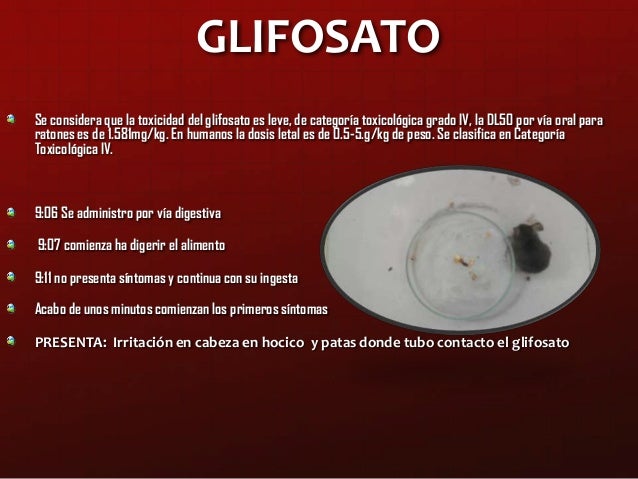 GLIFOSATO

Se considera que la toxicidad del glifosato es leve, de categoría toxicológica grado IV, la DL50 por vía oral para ratones es de 1.581mg/kg. En humanos la dosis letal es de 0.5-5.g/kg de peso. Se clasifica en Categoría Toxicológica IV.

9:06 Se administro por vía digestiva

9:07 comienza ha digerir el alimento

9:11 no presenta síntomas y continua con su ingesta

Acabo de unos minutos comienzan los primeros síntomas

PRESENTA: Irritación en cabeza en hocico y patas donde tubo contacto el glifosato